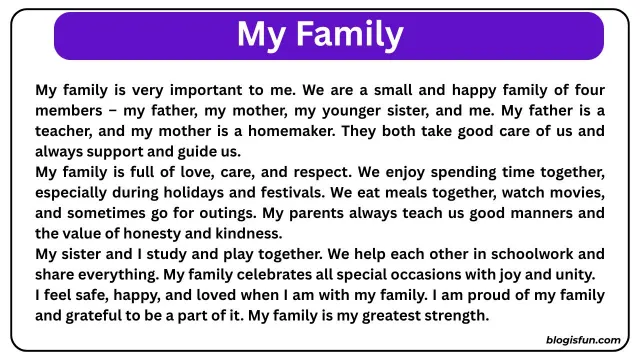 My Family

My family is very important to me. We are a small and happy family of four members – my father, my mother, my younger sister, and me. My father is a teacher, and my mother is a homemaker. They both take good care of us and always support and guide us.

My family is full of love, care, and respect. We enjoy spending time together, especially during holidays and festivals. We eat meals together, watch movies, and sometimes go for outings. My parents always teach us good manners and the value of honesty and kindness.

My sister and I study and play together. We help each other in schoolwork and share everything. My family celebrates all special occasions with joy and unity.

I feel safe, happy, and loved when I am with my family. I am proud of my family and grateful to be a part of it. My family is my greatest strength.

blogisfun.com